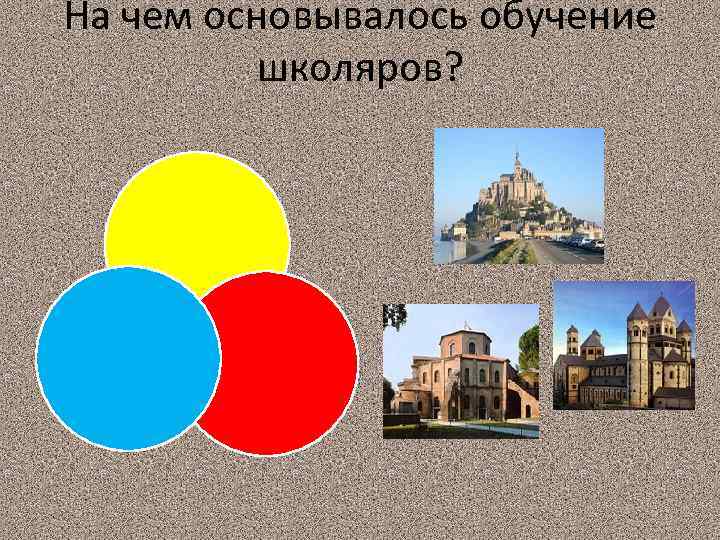 На чем основывалось обучение школяров?